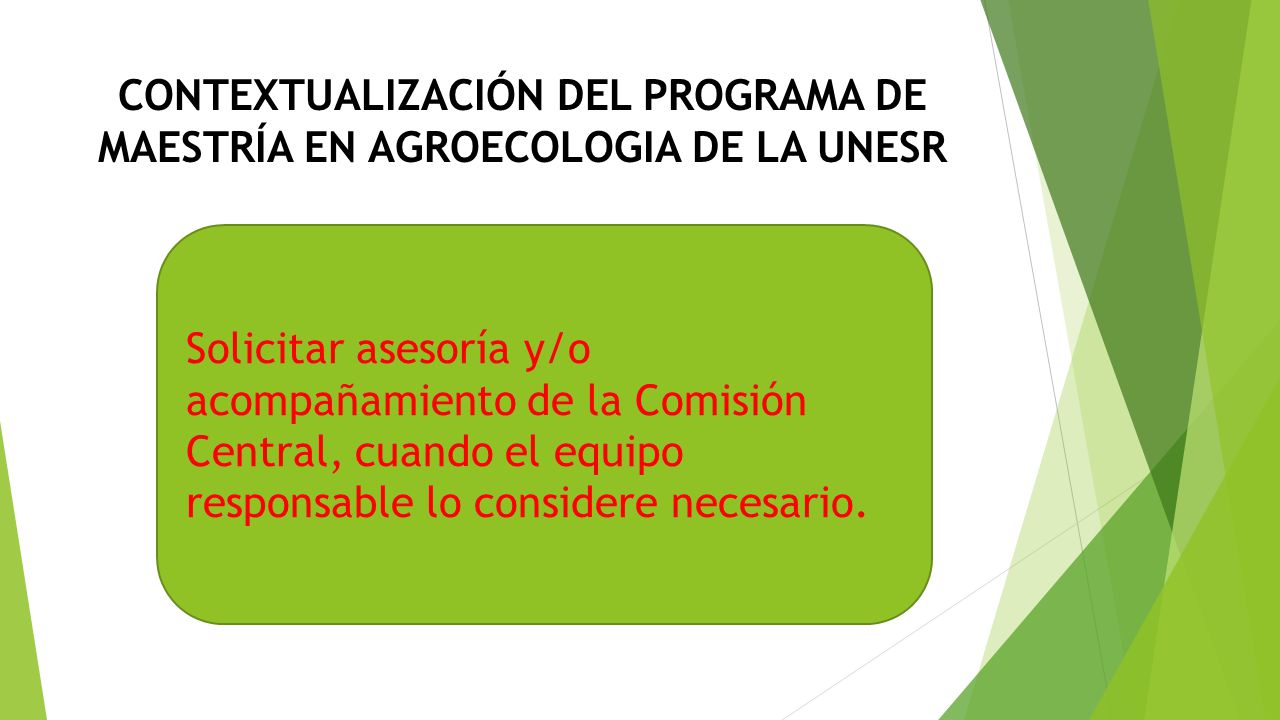 CONTEXTUALIZACIÓN DEL PROGRAMA DE MAESTRÍA EN AGROECOLOGIA DE LA UNESR

Solicitar asesoría y/o acompañamiento de la Comisión Central, cuando el equipo responsable lo considere necesario.